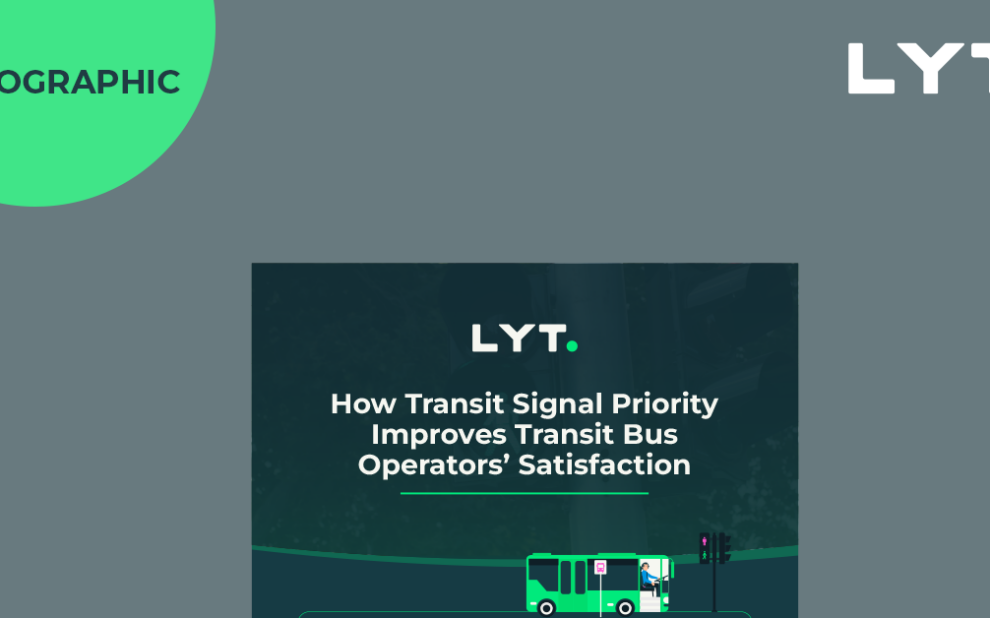 OGRAPHIC

LYT

LYT.

How Transit Signal Priority Improves Transit Bus Operators' Satisfaction